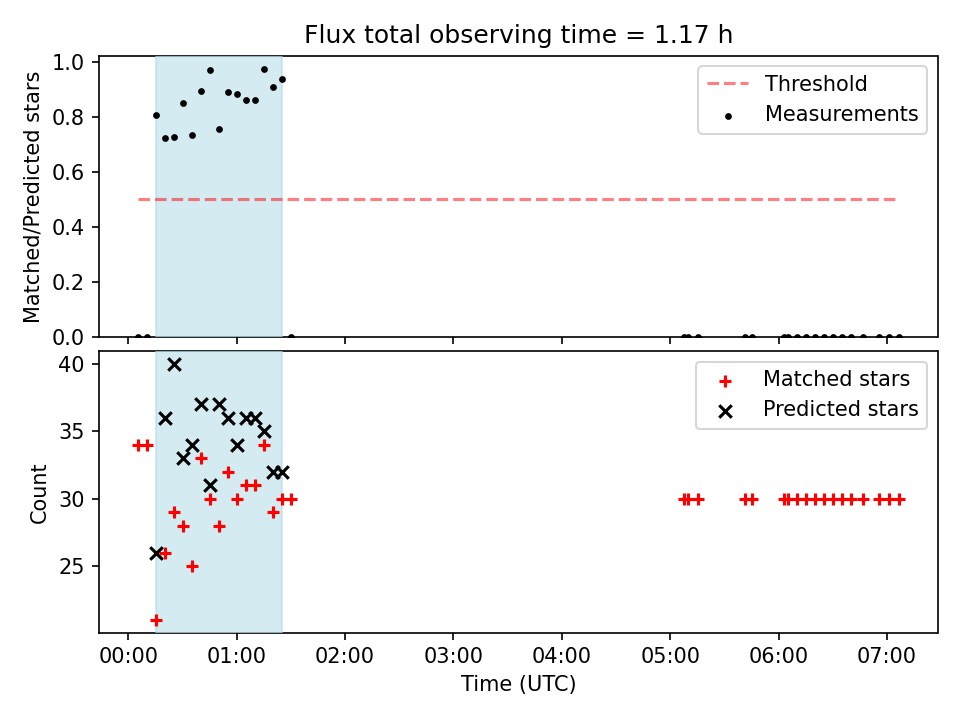 Flux total observing time = 1.17 h

Matched/Predicted stars

1.0
0.8
0.6
0.4
0.2
0.0

Threshold
Measurements

Count

40
35
30
25

Matched stars
Predicted stars

00:00 01:00 02:00 03:00 04:00 05:00 06:00 07:00
Time (UTC)